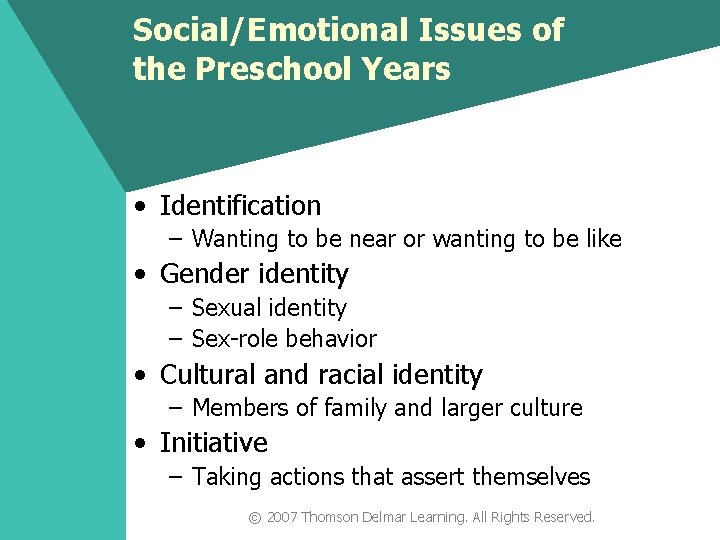 Social/Emotional Issues of the Preschool Years

• Identification
  – Wanting to be near or wanting to be like
• Gender identity
  – Sexual identity
  – Sex-role behavior
• Cultural and racial identity
  – Members of family and larger culture
• Initiative
  – Taking actions that assert themselves

© 2007 Thomson Delmar Learning. All Rights Reserved.